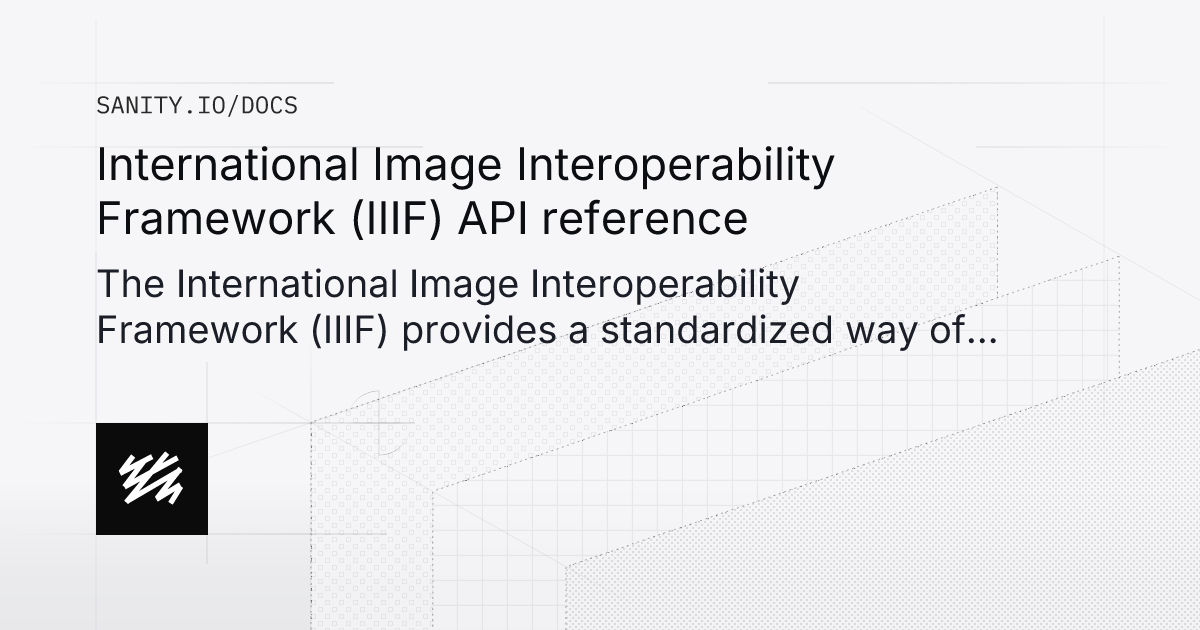 SANITY.IO/DOCS

International Image Interoperability Framework (IIIF) API reference

The International Image Interoperability Framework (IIIF) provides a standardized way of...